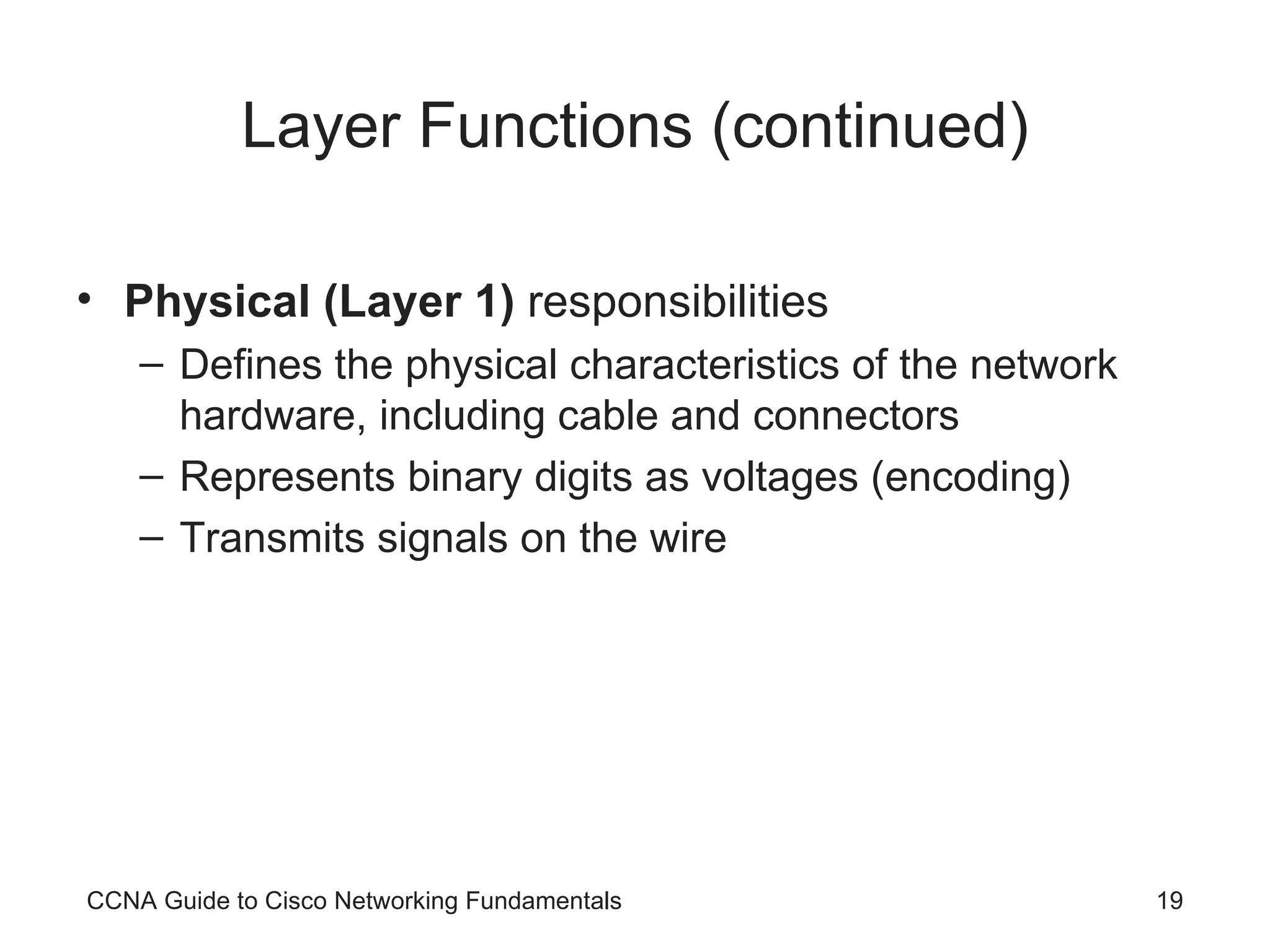 Layer Functions (continued)

• Physical (Layer 1) responsibilities
  – Defines the physical characteristics of the network hardware, including cable and connectors
  – Represents binary digits as voltages (encoding)
  – Transmits signals on the wire

CCNA Guide to Cisco Networking Fundamentals

19